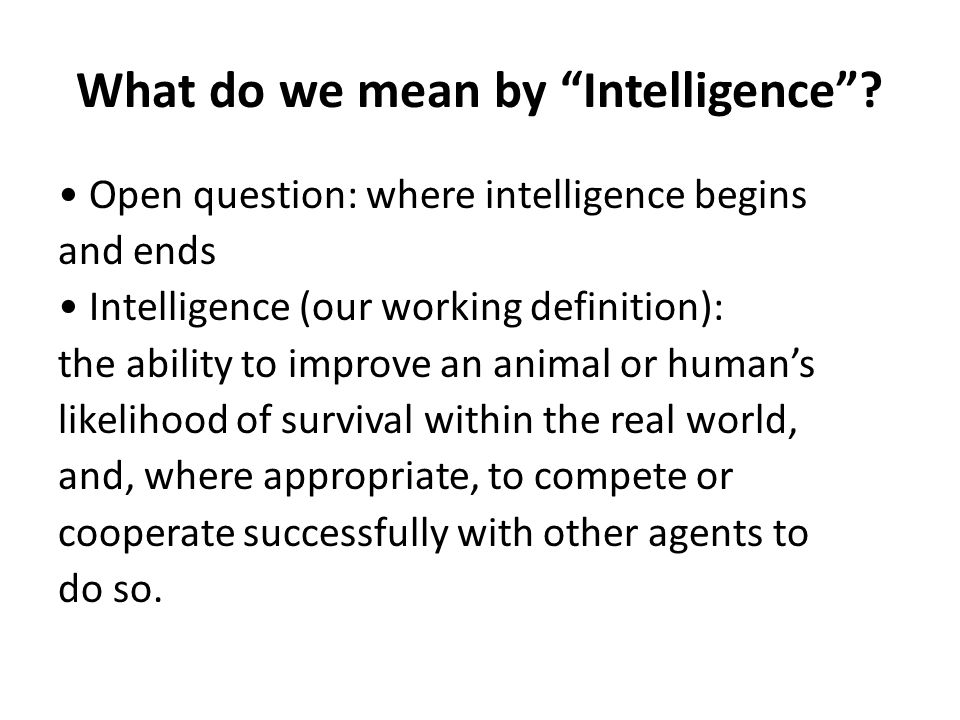 What do we mean by “Intelligence”?

• Open question: where intelligence begins and ends
• Intelligence (our working definition): the ability to improve an animal or human’s likelihood of survival within the real world, and, where appropriate, to compete or cooperate successfully with other agents to do so.